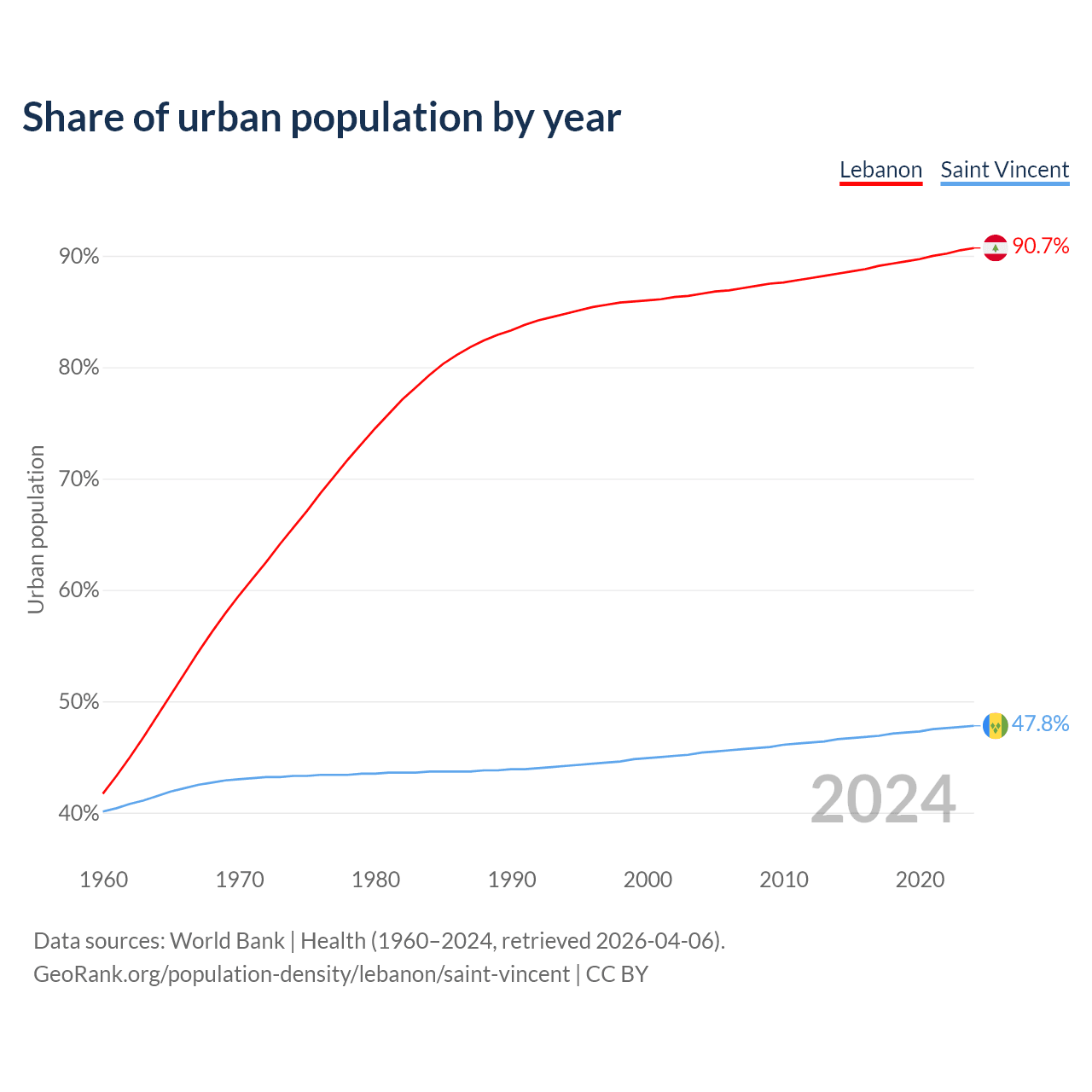 Share of urban population by year

Lebanon Saint Vincent

Urban population

90%
80%
70%
60%
50%
40%

90.7%
47.8%

2024

1960 1970 1980 1990 2000 2010 2020

Data sources: World Bank | Health (1960–2024, retrieved 2026-04-06).
GeoRank.org/population-density/lebanon/saint-vincent | CC BY